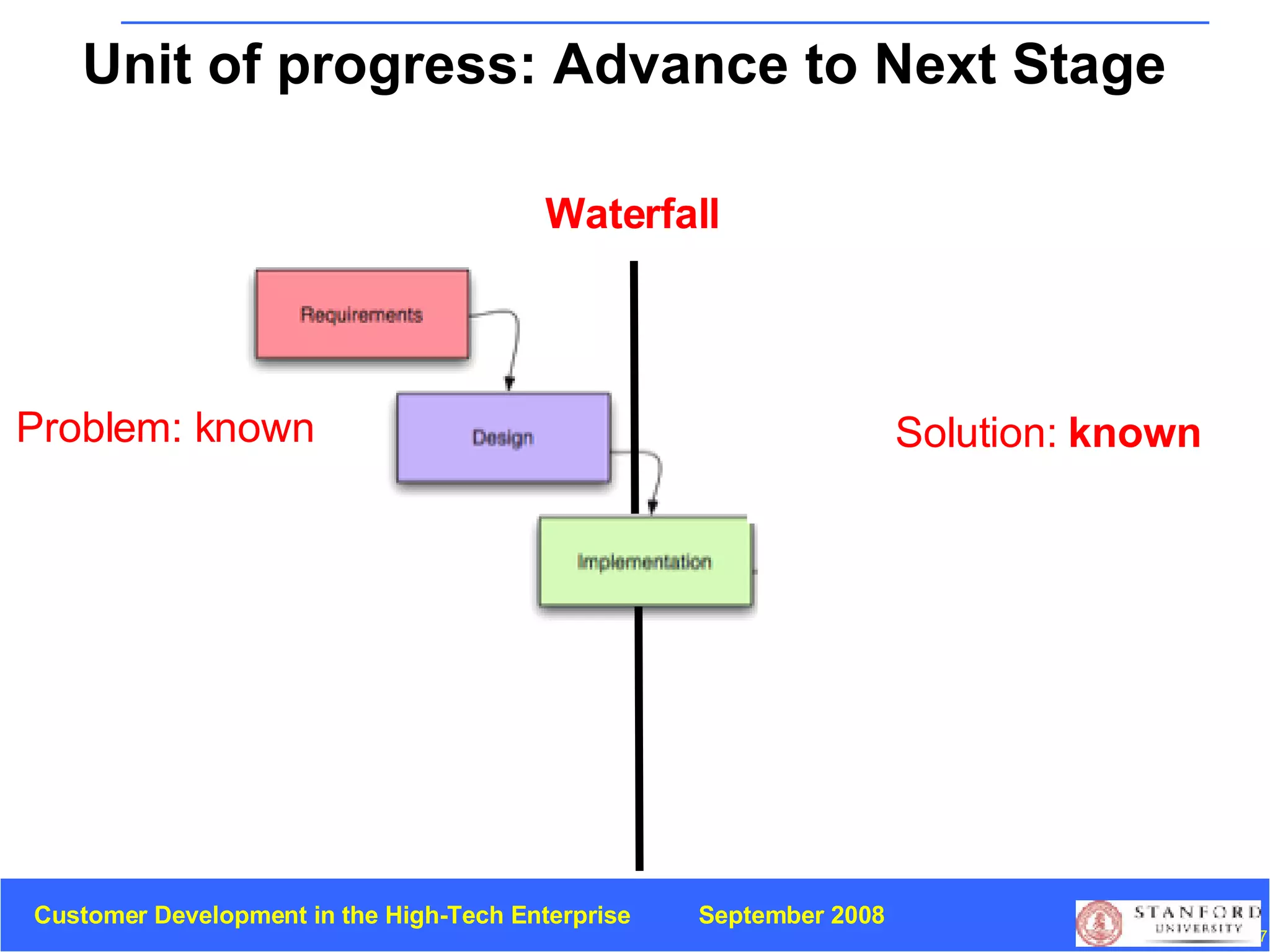 Unit of progress: Advance to Next Stage

Waterfall

Requirements

Design

Implementation

Problem: known

Solution: known

Customer Development in the High-Tech Enterprise September 2008

STANFORD UNIVERSITY

7